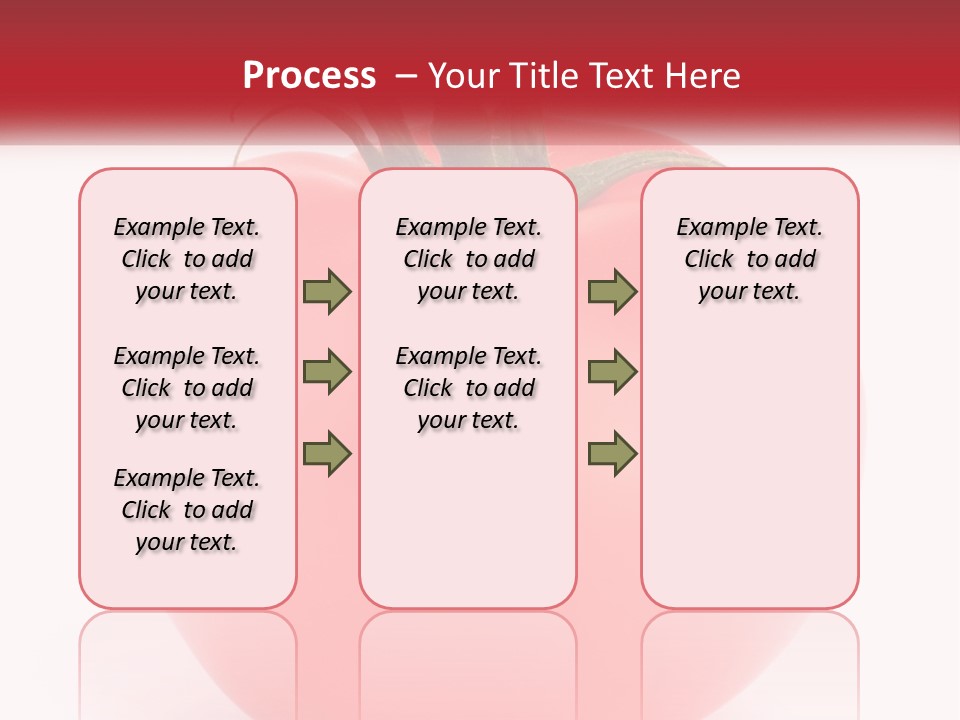 Process – Your Title Text Here

Example Text. Click to add your text.

Example Text. Click to add your text.

Example Text. Click to add your text.

Example Text. Click to add your text.

Example Text. Click to add your text.

Example Text. Click to add your text.